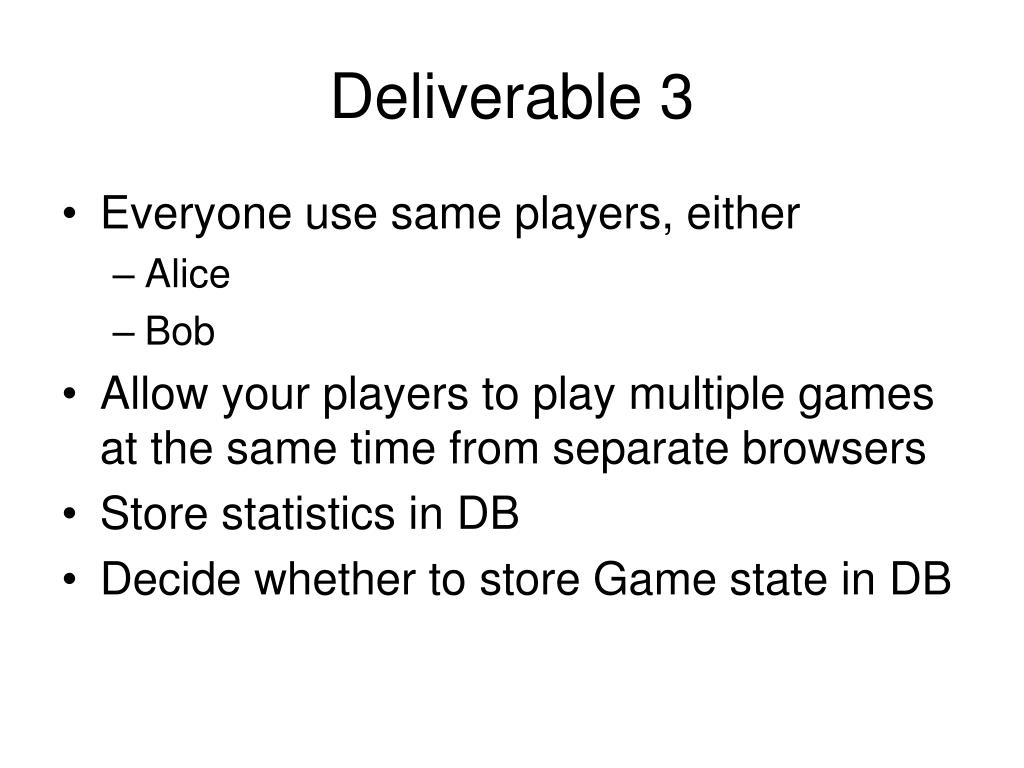 Deliverable 3

• Everyone use same players, either
– Alice
– Bob
• Allow your players to play multiple games at the same time from separate browsers
• Store statistics in DB
• Decide whether to store Game state in DB